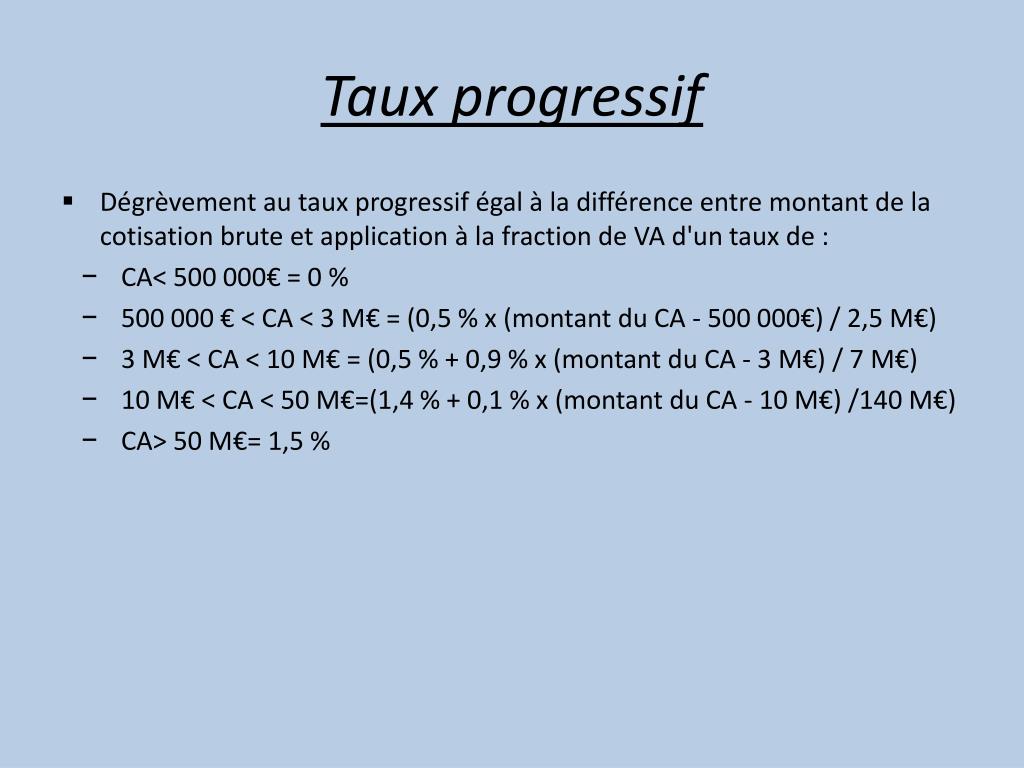 Taux progressif

▪ Dégrèvement au taux progressif égal à la différence entre montant de la cotisation brute et application à la fraction de VA d'un taux de :
− CA< 500 000€ = 0 %
− 500 000 € < CA < 3 M€ = (0,5 % x (montant du CA - 500 000€) / 2,5 M€)
− 3 M€ < CA < 10 M€ = (0,5 % + 0,9 % x (montant du CA - 3 M€) / 7 M€)
− 10 M€ < CA < 50 M€=(1,4 % + 0,1 % x (montant du CA - 10 M€) /140 M€)
− CA> 50 M€= 1,5 %